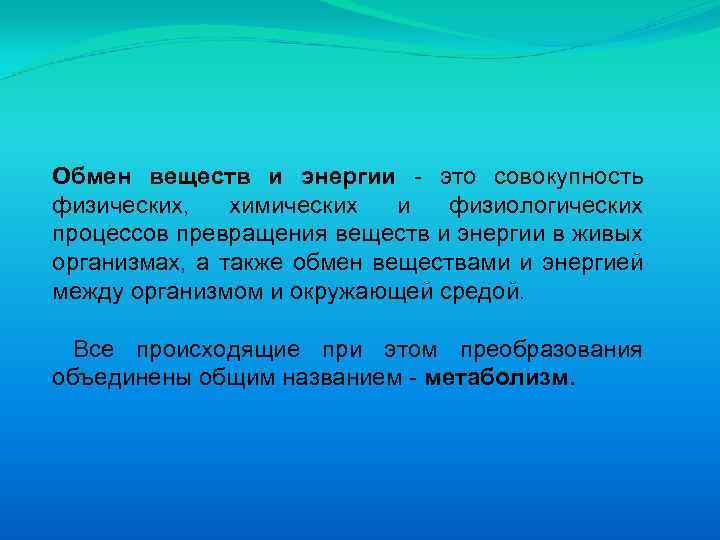 Обмен веществ и энергии - это совокупность физических, химических и физиологических процессов превращения веществ и энергии в живых организмах, а также обмен веществами и энергией между организмом и окружающей средой.

Все происходящие при этом преобразования объединены общим названием - метаболизм.